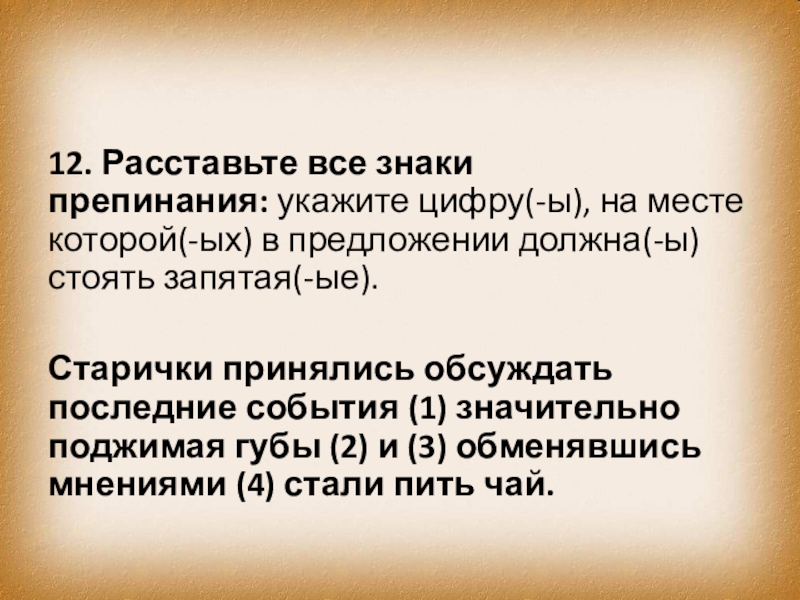 12. Расставьте все знаки препинания: укажите цифру(-ы), на месте которой(-ых) в предложении должна(-ы) стоять запятая(-ые).

Старички принялись обсуждать последние события (1) значительно поджимая губы (2) и (3) обменявшись мнениями (4) стали пить чай.